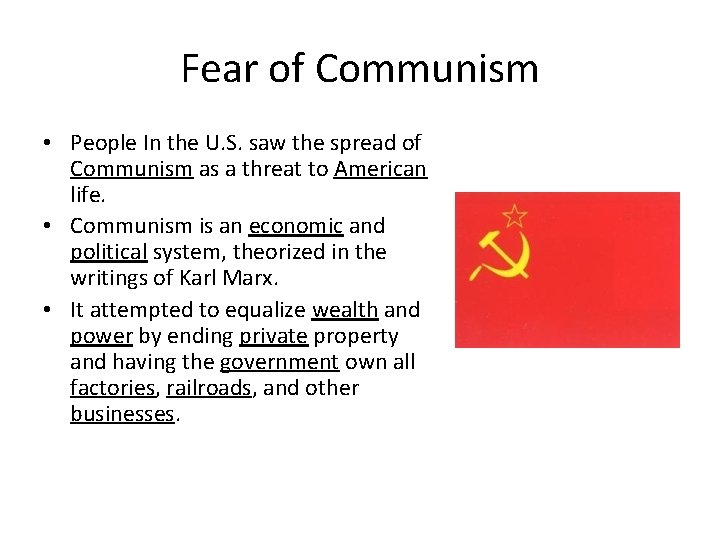 Fear of Communism

• People In the U.S. saw the spread of Communism as a threat to American life.
• Communism is an economic and political system, theorized in the writings of Karl Marx.
• It attempted to equalize wealth and power by ending private property and having the government own all factories, railroads, and other businesses.